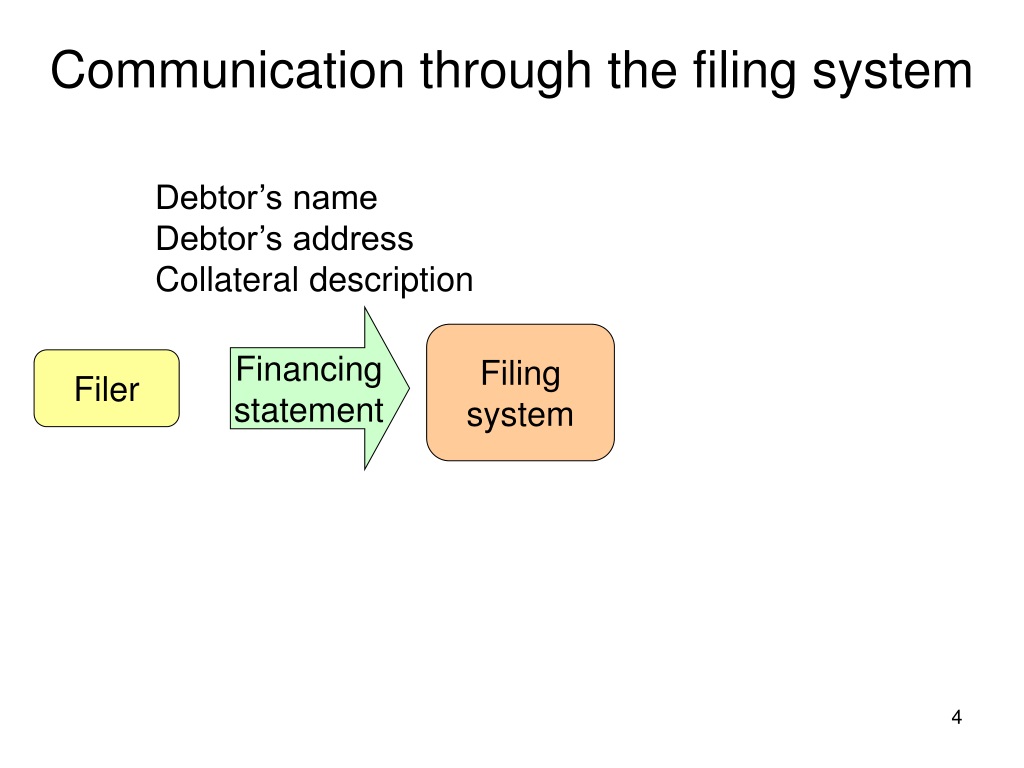 Communication through the filing system

Debtor’s name
Debtor’s address
Collateral description

Filer

Financing statement

Filing system

4